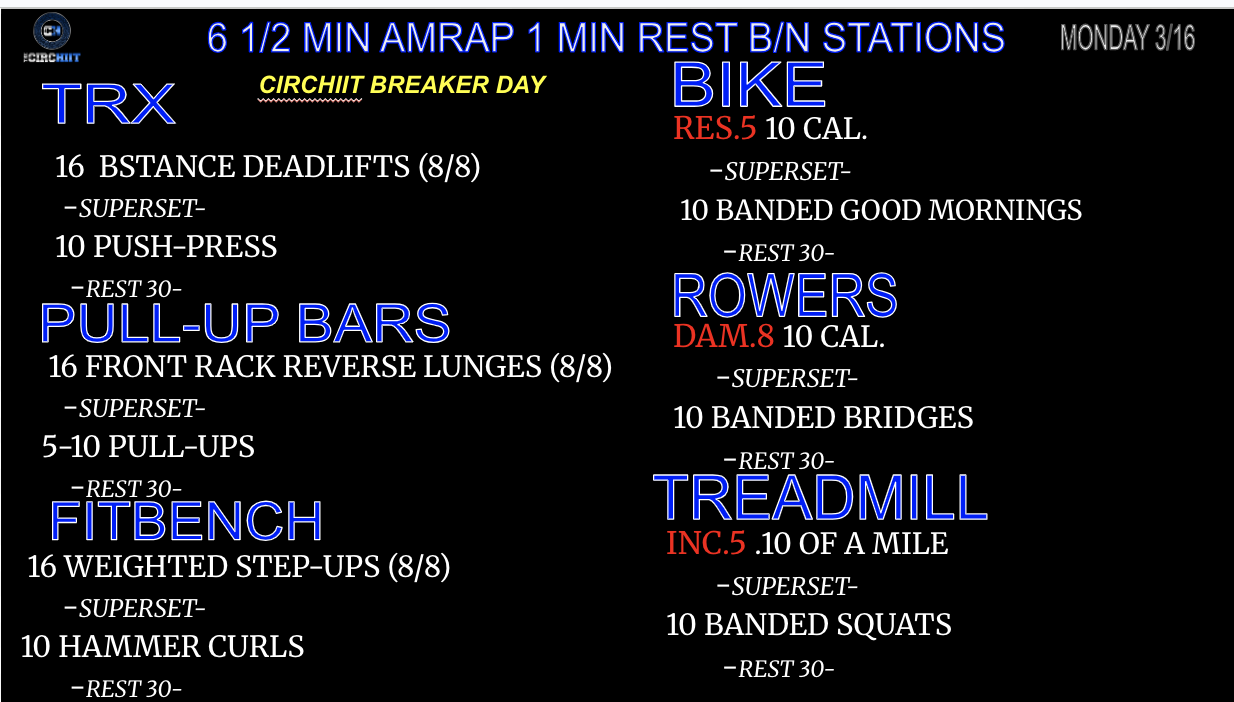 CIRCHIIT

6 1/2 MIN AMRAP 1 MIN REST B/N STATIONS

MONDAY 3/16

CIRCHIIT BREAKER DAY

TRX

16 BSTANCE DEADLIFTS (8/8)

-SUPERSET-

10 PUSH-PRESS

-REST 30-

PULL-UP BARS

16 FRONT RACK REVERSE LUNGES (8/8)

-SUPERSET-

5-10 PULL-UPS

-REST 30-

FITBENCH

16 WEIGHTED STEP-UPS (8/8)

-SUPERSET-

10 HAMMER CURLS

-REST 30-

BIKE

RES.5 10 CAL.

-SUPERSET-

10 BANDED GOOD MORNINGS

-REST 30-

ROWERS

DAM.8 10 CAL.

-SUPERSET-

10 BANDED BRIDGES

-REST 30-

TREADMILL

INC.5 .10 OF A MILE

-SUPERSET-

10 BANDED SQUATS

-REST 30-